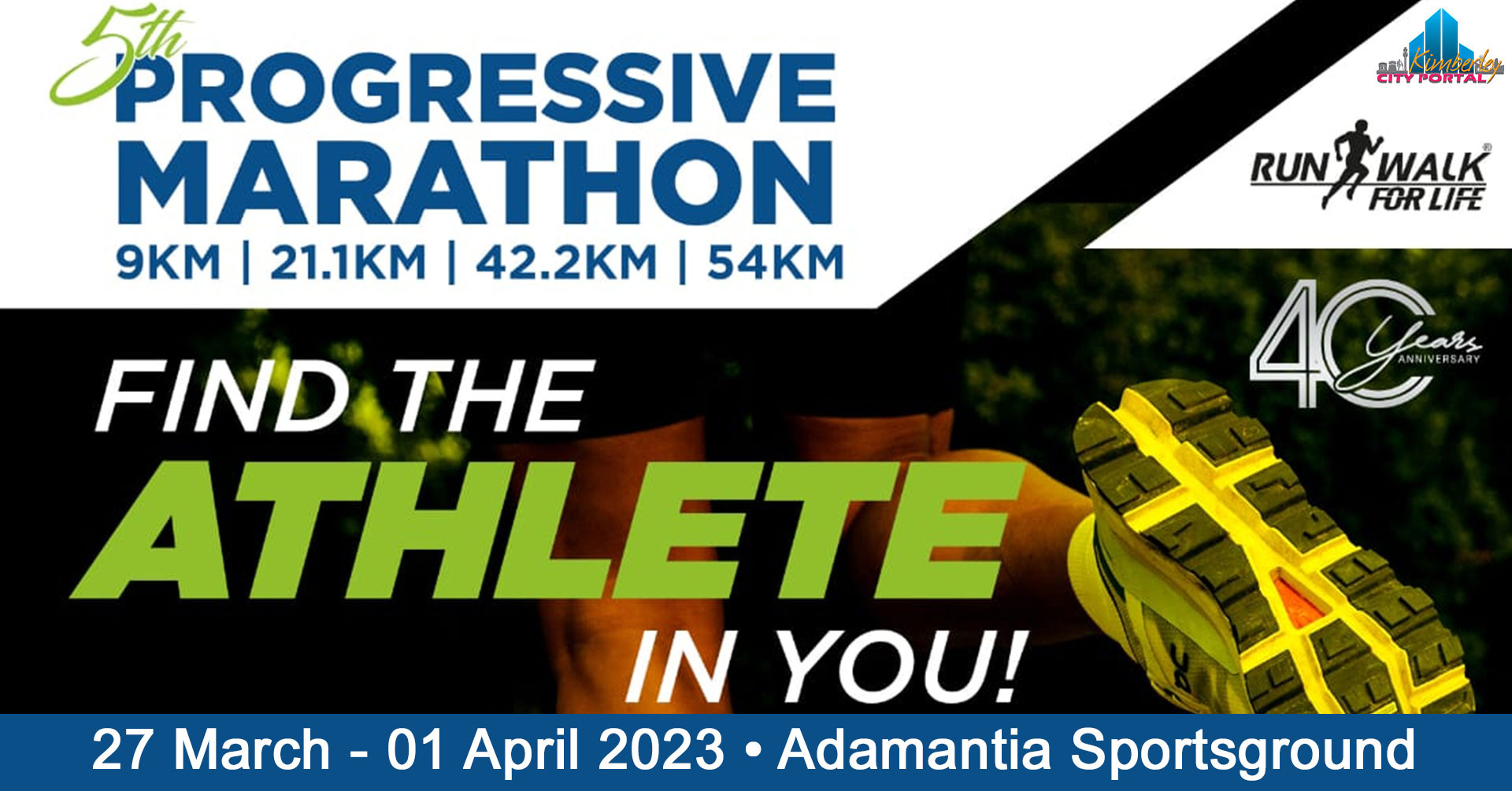 5th PROGRESSIVE MARATHON
9KM | 21.1KM | 42.2KM | 54KM

Kimberley CITY PORTAL

RUN WALK FOR LIFE

40 Years ANNIVERSARY

FIND THE ATHLETE IN YOU!

27 March - 01 April 2023 • Adamantia Sportsground